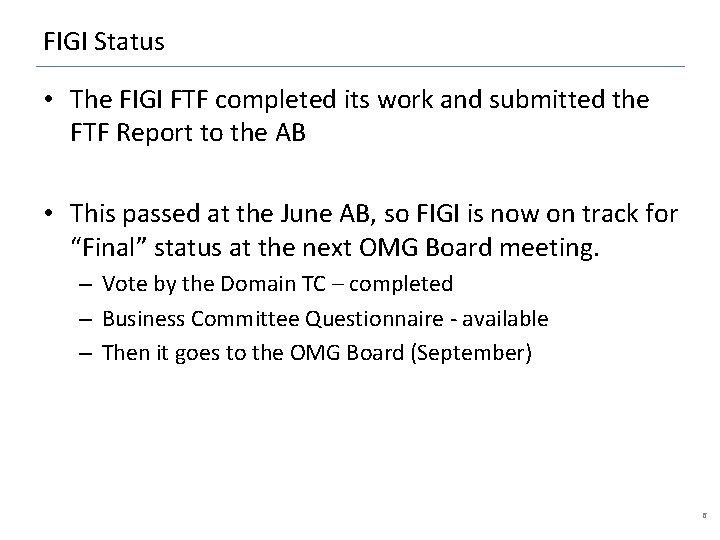 FIGI Status

• The FIGI FTF completed its work and submitted the FTF Report to the AB

• This passed at the June AB, so FIGI is now on track for "Final" status at the next OMG Board meeting.
– Vote by the Domain TC – completed
– Business Committee Questionnaire - available
– Then it goes to the OMG Board (September)

8